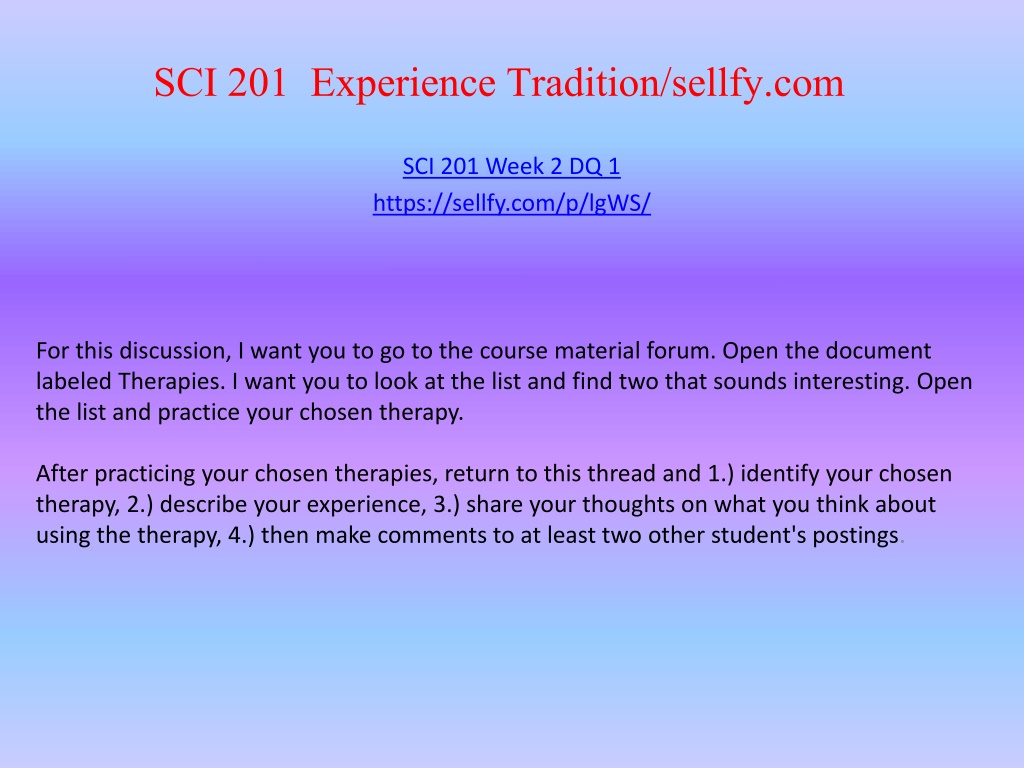 SCI 201 Experience Tradition/sellfy.com

SCI 201 Week 2 DQ 1
https://sellfy.com/p/lgWS/

For this discussion, I want you to go to the course material forum. Open the document labeled Therapies. I want you to look at the list and find two that sounds interesting. Open the list and practice your chosen therapy.

After practicing your chosen therapies, return to this thread and 1.) identify your chosen therapy, 2.) describe your experience, 3.) share your thoughts on what you think about using the therapy, 4.) then make comments to at least two other student's postings.